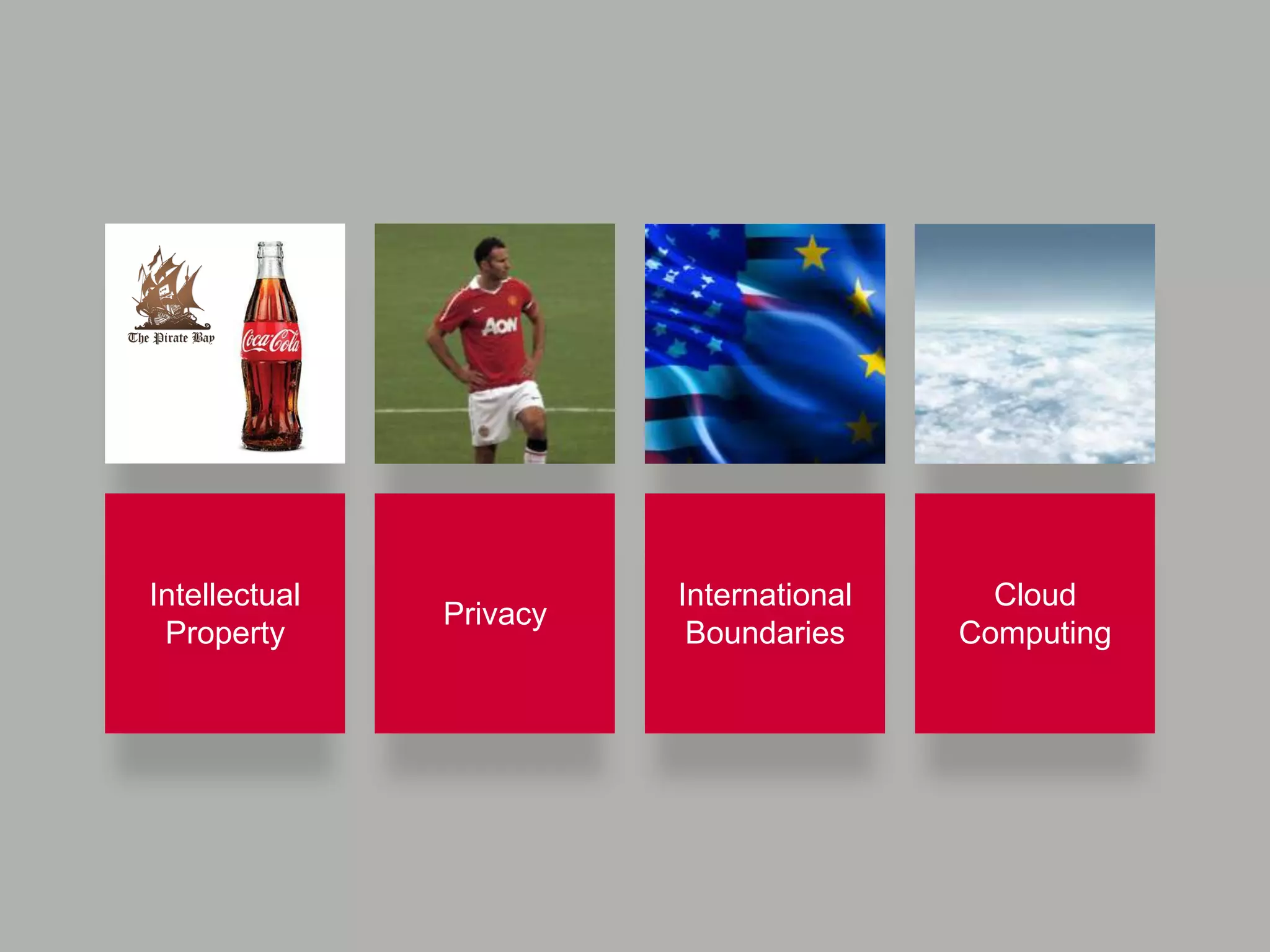 The Pirate Bay

Coca-Cola

AON

Intellectual Property

Privacy

International Boundaries

Cloud Computing